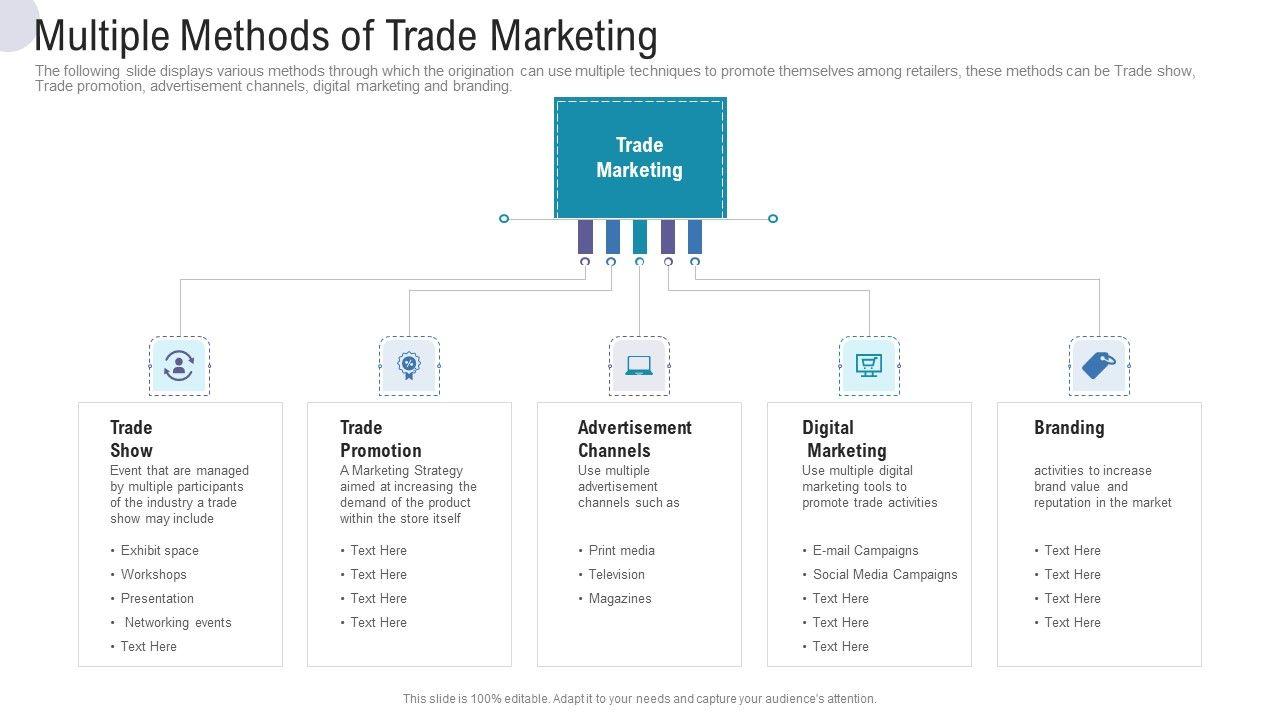 Multiple Methods of Trade Marketing

The following slide displays various methods through which the origination can use multiple techniques to promote themselves among retailers, these methods can be Trade show, Trade promotion, advertisement channels, digital marketing and branding.

Trade Marketing

Trade Show

Event that are managed by multiple participants of the industry a trade show may include

• Exhibit space
• Workshops
• Presentation
• Networking events
• Text Here

Trade Promotion

A Marketing Strategy aimed at increasing the demand of the product within the store itself

• Text Here
• Text Here
• Text Here
• Text Here

Advertisement Channels

Use multiple advertisement channels such as

• Print media
• Television
• Magazines

Digital Marketing

Use multiple digital marketing tools to promote trade activities

• E-mail Campaigns
• Social Media Campaigns
• Text Here
• Text Here
• Text Here

Branding

activities to increase brand value and reputation in the market

• Text Here
• Text Here
• Text Here
• Text Here

This slide is 100% editable. Adapt it to your needs and capture your audience's attention.